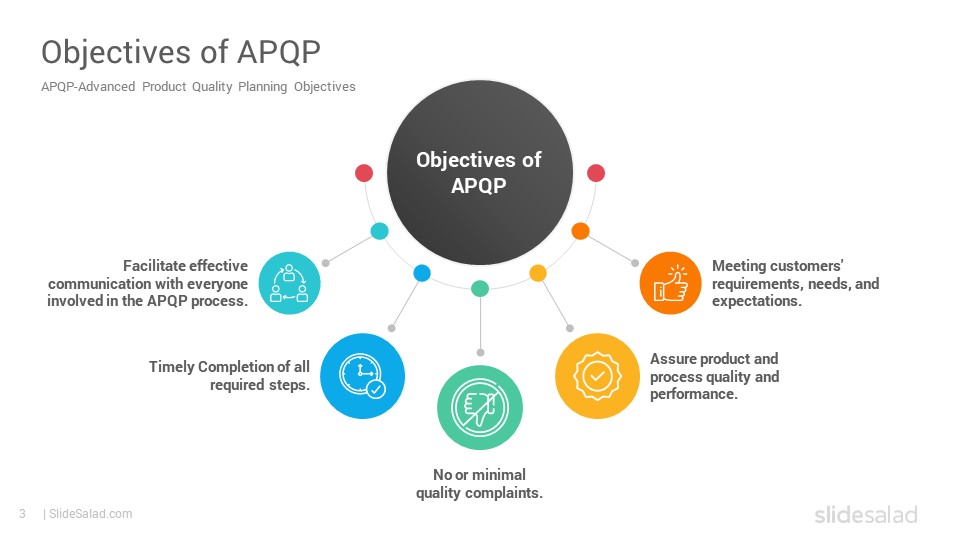 Objectives of APQP

APQP-Advanced Product Quality Planning Objectives

Objectives of APQP

Facilitate effective communication with everyone involved in the APQP process.

Timely Completion of all required steps.

No or minimal quality complaints.

Assure product and process quality and performance.

Meeting customers' requirements, needs, and expectations.

3 | SlideSalad.com

slidesalad